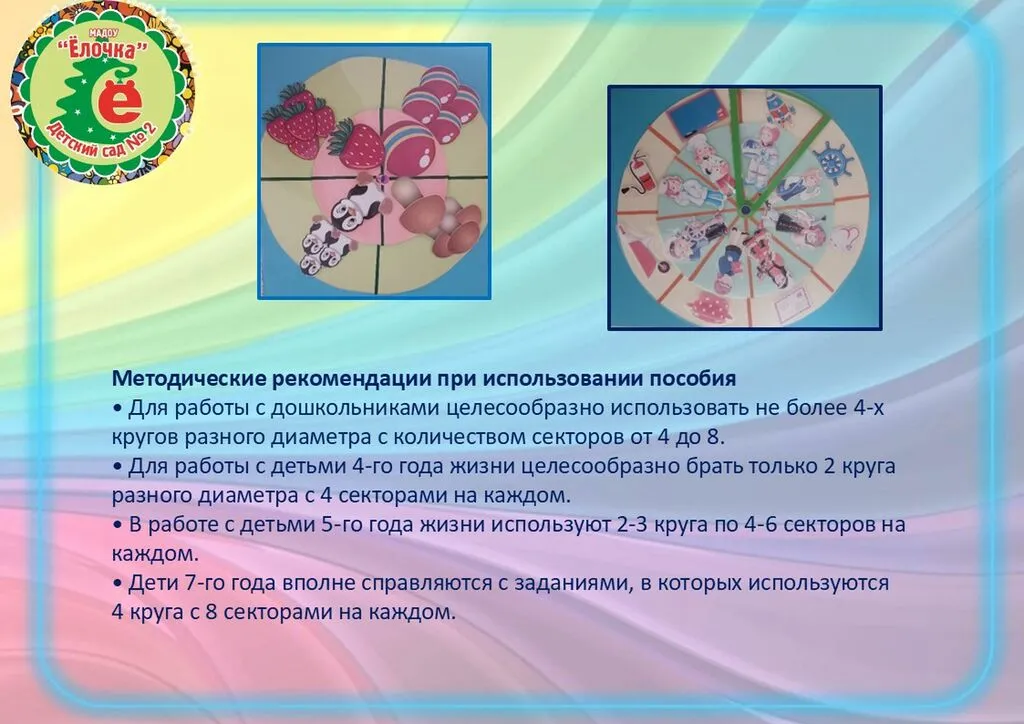 МАДОУ
"Ёлочка"
Ё
Детский сад № 2

Методические рекомендации при использовании пособия
• Для работы с дошкольниками целесообразно использовать не более 4-х кругов разного диаметра с количеством секторов от 4 до 8.
• Для работы с детьми 4-го года жизни целесообразно брать только 2 круга разного диаметра с 4 секторами на каждом.
• В работе с детьми 5-го года жизни используют 2-3 круга по 4-6 секторов на каждом.
• Дети 7-го года вполне справляются с заданиями, в которых используются 4 круга с 8 секторами на каждом.